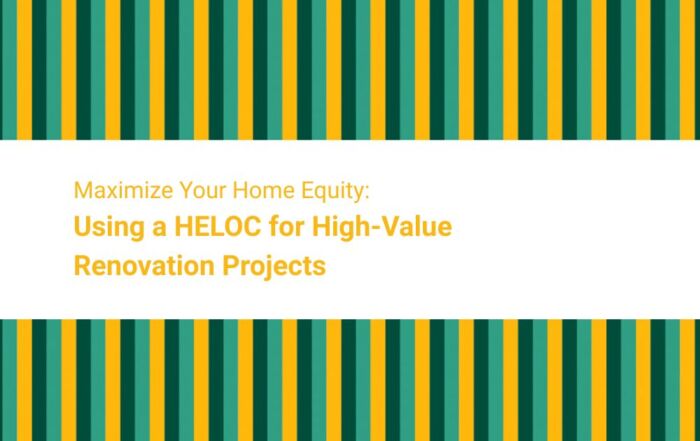 Maximize Your Home Equity:
Using a HELOC for High-Value Renovation Projects